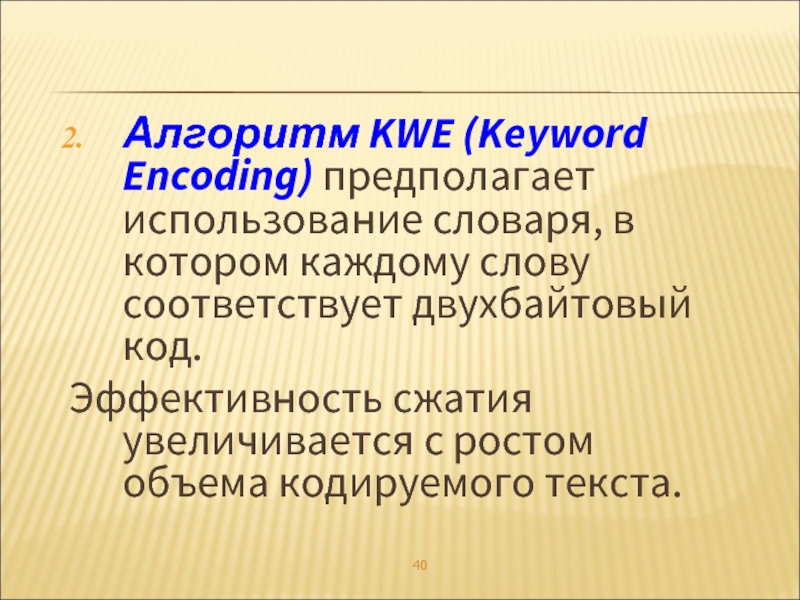 2. Алгоритм KWE (Keyword Encoding) предполагает использование словаря, в котором каждому слову соответствует двухбайтовый код.

Эффективность сжатия увеличивается с ростом объема кодируемого текста.

40